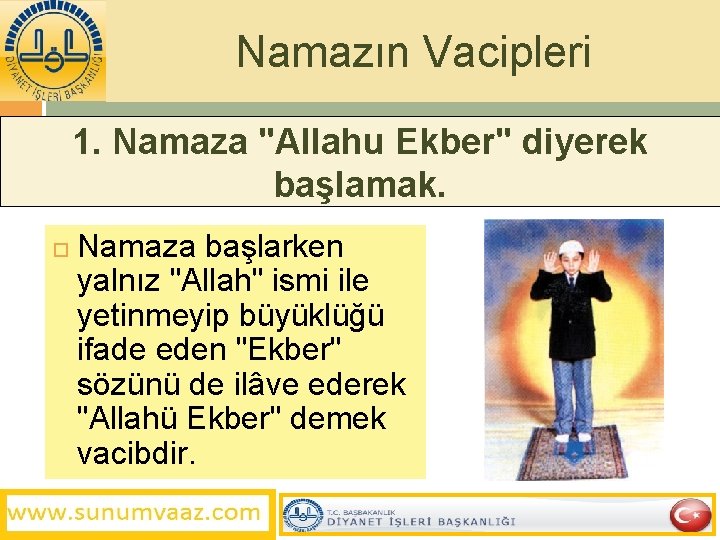 DİYANET İŞLERİ BAŞKANLIĞI

Namazın Vacipleri

1. Namaza "Allahu Ekber" diyerek başlamak.

Namaza başlarken yalnız "Allah" ismi ile yetinmeyip büyüklüğü ifade eden "Ekber" sözünü de ilâve ederek "Allahü Ekber" demek vacibdir.

www.sunumvaaz.com

T.C. BAŞBAKANLIK
DİYANET İŞLERİ BAŞKANLIĞI